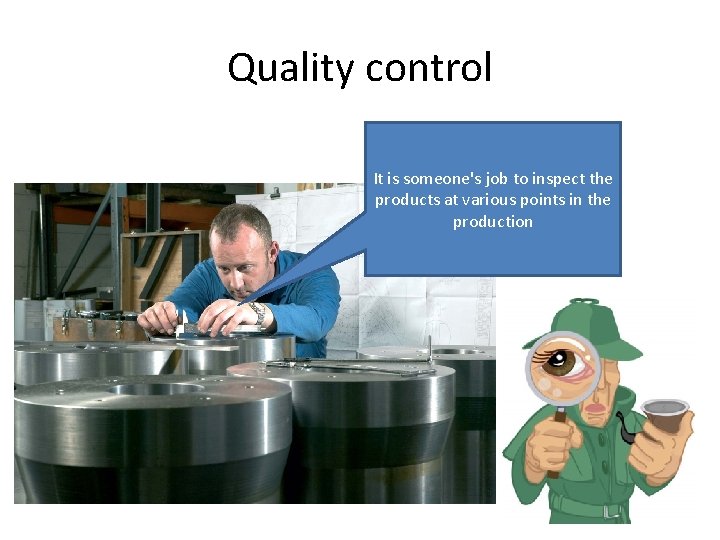 Quality control

It is someone's job to inspect the products at various points in the production